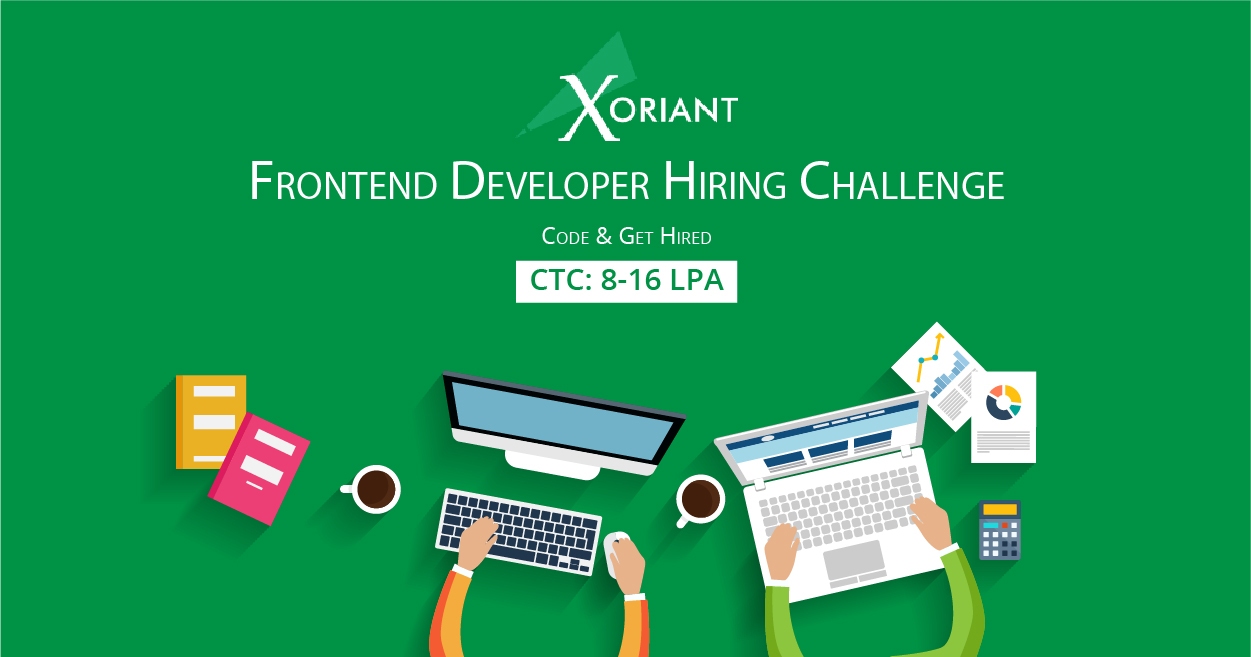 XORIANT

FRONTEND DEVELOPER HIRING CHALLENGE

CODE & GET HIRED

CTC: 8-16 LPA